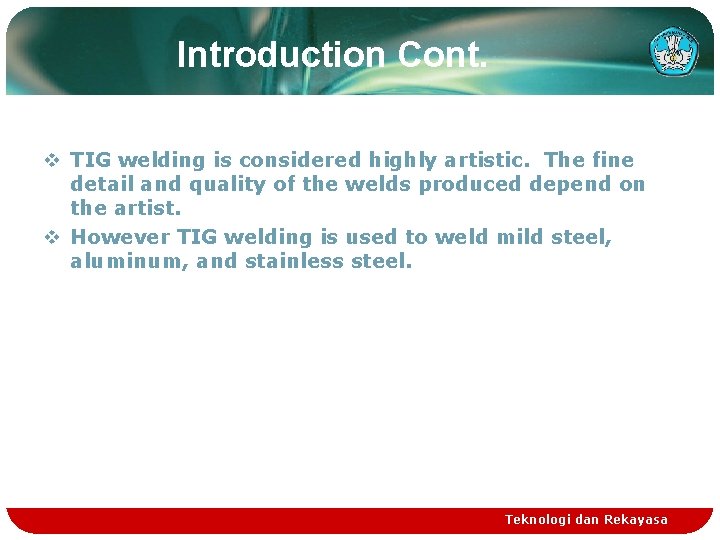 Introduction Cont.

❖ TIG welding is considered highly artistic. The fine detail and quality of the welds produced depend on the artist.
❖ However TIG welding is used to weld mild steel, aluminum, and stainless steel.

Teknologi dan Rekayasa